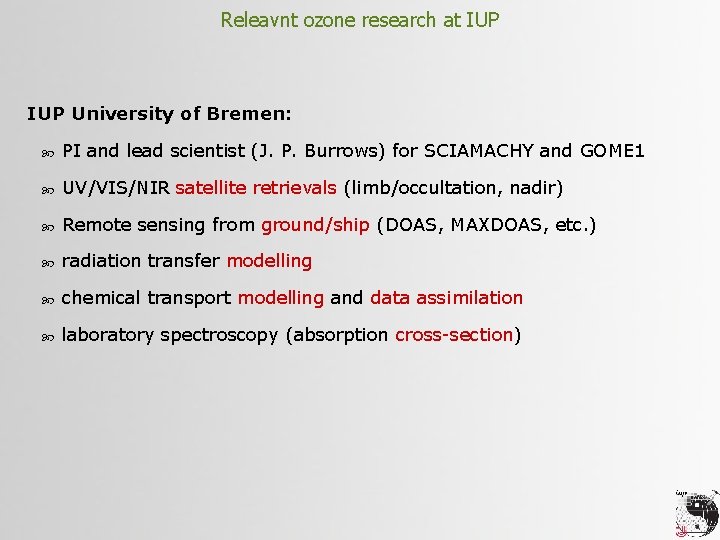 Releavnt ozone research at IUP

IUP University of Bremen:

PI and lead scientist (J. P. Burrows) for SCIAMACHY and GOME1

UV/VIS/NIR satellite retrievals (limb/occultation, nadir)

Remote sensing from ground/ship (DOAS, MAXDOAS, etc.)

radiation transfer modelling

chemical transport modelling and data assimilation

laboratory spectroscopy (absorption cross-section)